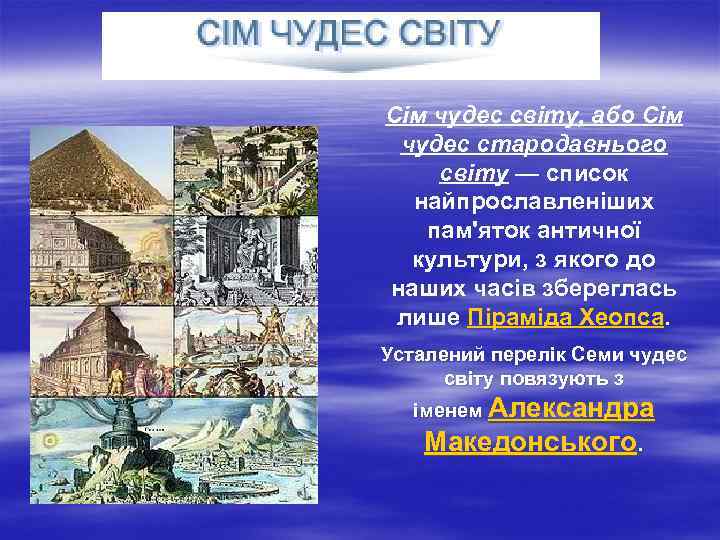 СІМ ЧУДЕС СВІТУ

Сім чудес світу, або Сім чудес стародавнього світу — список найпрославленіших пам'яток античної культури, з якого до наших часів збереглась лише Піраміда Хеопса.

Усталений перелік Семи чудес світу повязують з іменем Александра Македонського.